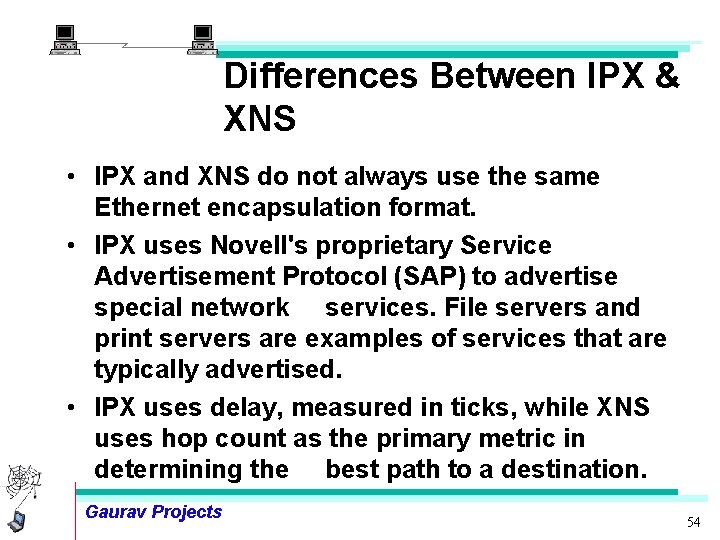 Differences Between IPX & XNS

• IPX and XNS do not always use the same Ethernet encapsulation format.
• IPX uses Novell's proprietary Service Advertisement Protocol (SAP) to advertise special network services. File servers and print servers are examples of services that are typically advertised.
• IPX uses delay, measured in ticks, while XNS uses hop count as the primary metric in determining the best path to a destination.

Gaurav Projects

54